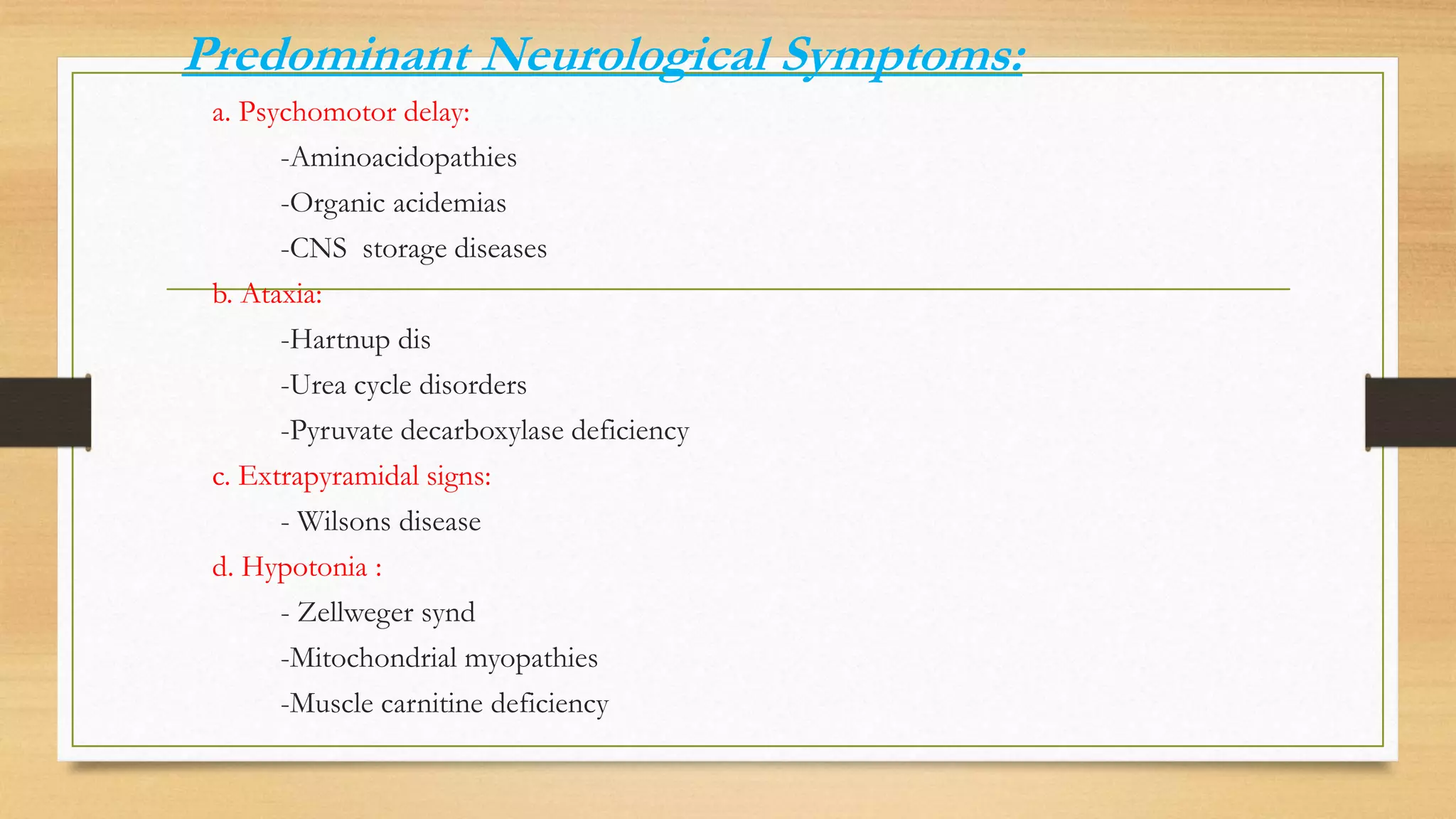 Predominant Neurological Symptoms:

a. Psychomotor delay:

-Aminoacidopathies

-Organic acidemias

-CNS storage diseases

b. Ataxia:

-Hartnup dis

-Urea cycle disorders

-Pyruvate decarboxylase deficiency

c. Extrapyramidal signs:

- Wilsons disease

d. Hypotonia :

- Zellweger synd

-Mitochondrial myopathies

-Muscle carnitine deficiency